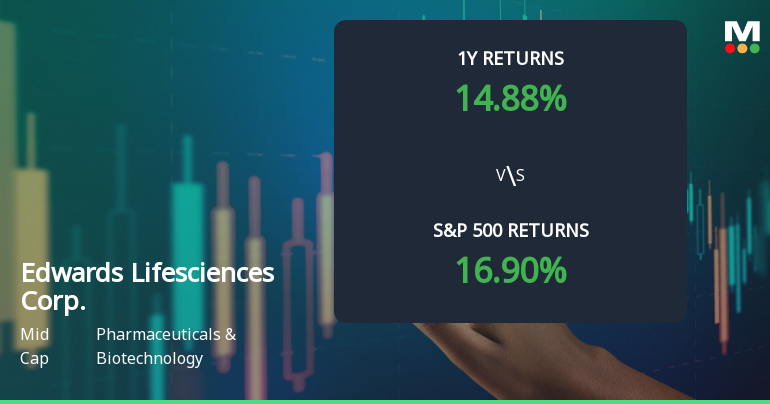 M

1Y RETURNS
14.88%

V\S

S&P 500 RETURNS
16.90%

Edwards Lifesciences Corp.

Mid Cap

Pharmaceuticals & Biotechnology